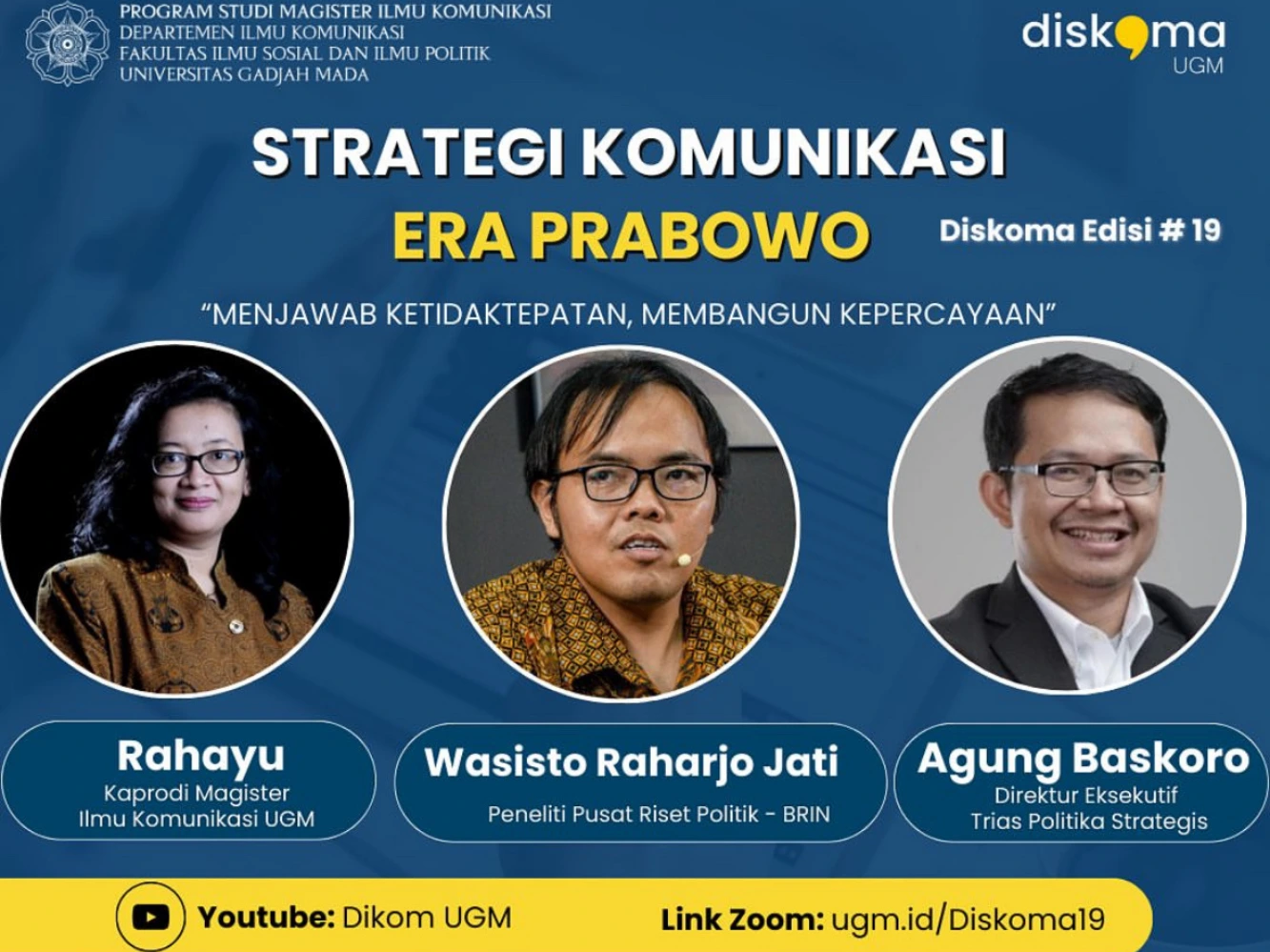 PROGRAM STUDI MAGISTER ILMU KOMUNIKASI
DEPARTEMEN ILMU KOMUNIKASI
FAKULTAS ILMU SOSIAL DAN ILMU POLITIK
UNIVERSITAS GADJAH MADA

diskoma
UGM

STRATEGI KOMUNIKASI
ERA PRABOWO

Diskoma Edisi # 19

"MENJAWAB KETIDAKTEPATAN, MEMBANGUN KEPERCAYAAN"

Rahayu
Kaprodi Magister
Ilmu Komunikasi UGM

Wasisto Raharjo Jati
Peneliti Pusat Riset Politik - BRIN

Agung Baskoro
Direktur Eksekutif
Trias Politika Strategis

Youtube: Dikom UGM

Link Zoom: ugm.id/Diskoma19